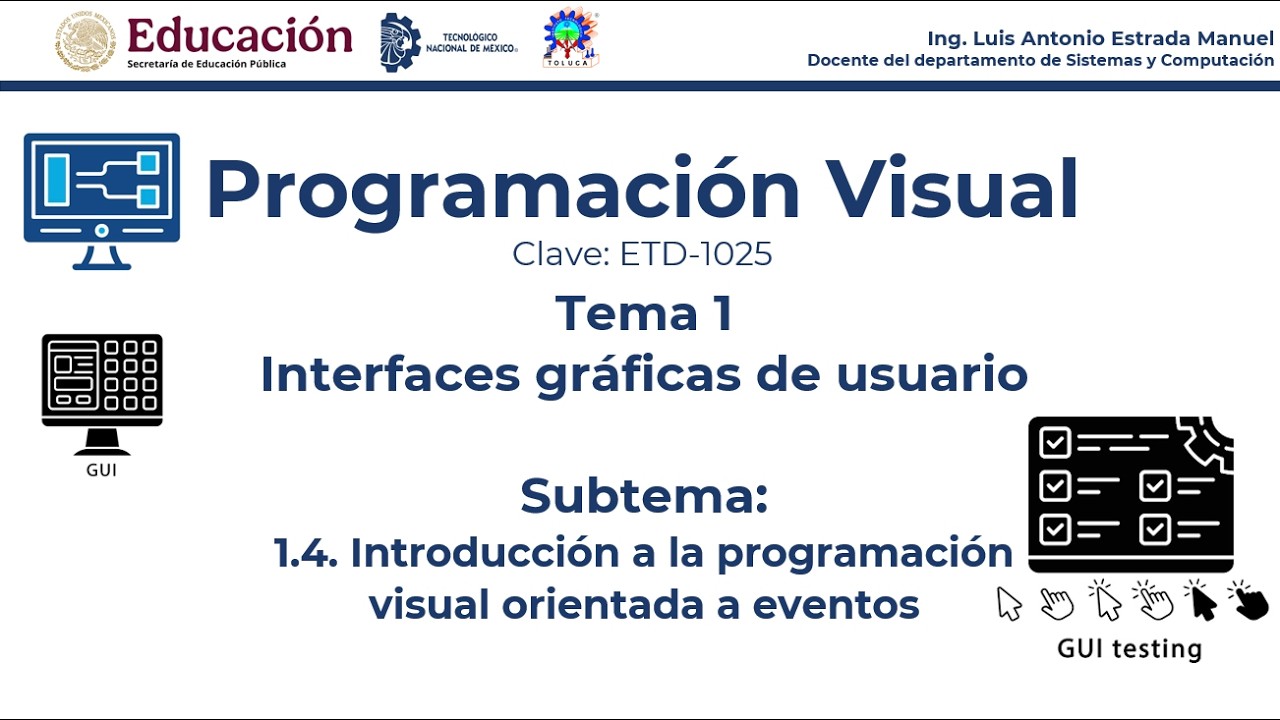 Educación
Secretaría de Educación Pública

TECNOLÓGICO NACIONAL DE MÉXICO

TOLUCA

Ing. Luis Antonio Estrada Manuel
Docente del departamento de Sistemas y Computación

Programación Visual
Clave: ETD-1025

Tema 1
Interfaces gráficas de usuario

GUI

Subtema:
1.4. Introducción a la programación visual orientada a eventos

GUI testing